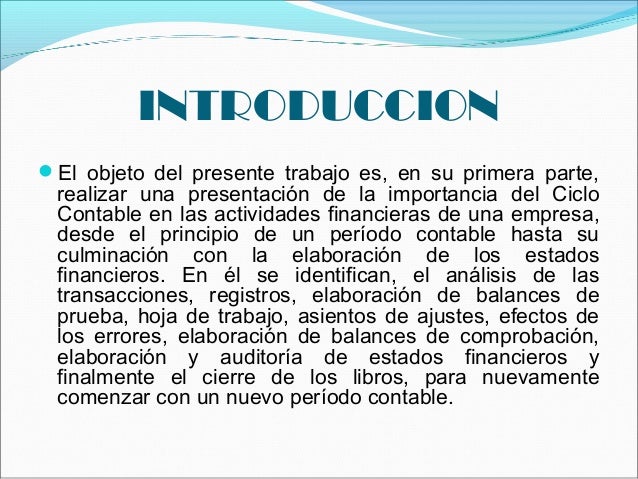 INTRODUCCION

El objeto del presente trabajo es, en su primera parte, realizar una presentación de la importancia del Ciclo Contable en las actividades financieras de una empresa, desde el principio de un período contable hasta su culminación con la elaboración de los estados financieros. En él se identifican, el análisis de las transacciones, registros, elaboración de balances de prueba, hoja de trabajo, asientos de ajustes, efectos de los errores, elaboración de balances de comprobación, elaboración y auditoría de estados financieros y finalmente el cierre de los libros, para nuevamente comenzar con un nuevo período contable.